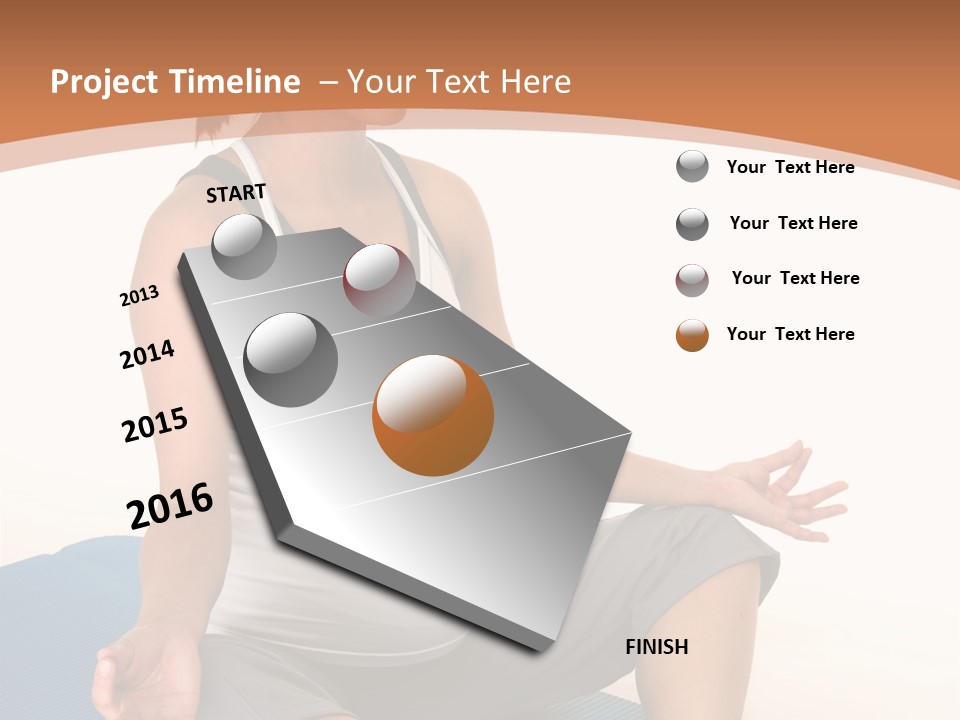 Project Timeline – Your Text Here

START

2013

2014

2015

2016

FINISH

Your Text Here

Your Text Here

Your Text Here

Your Text Here